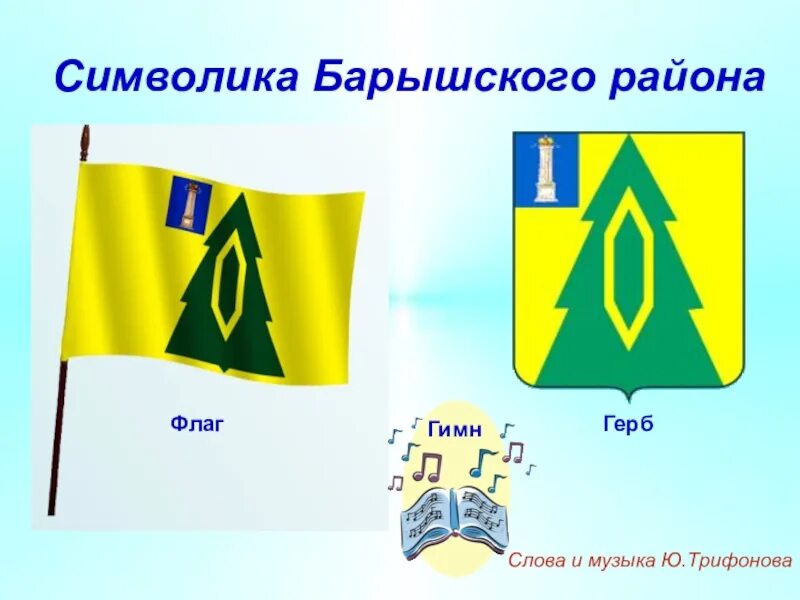 Символика Барышского района

Флаг

Гимн

Герб

Слова и музыка Ю.Трифонова